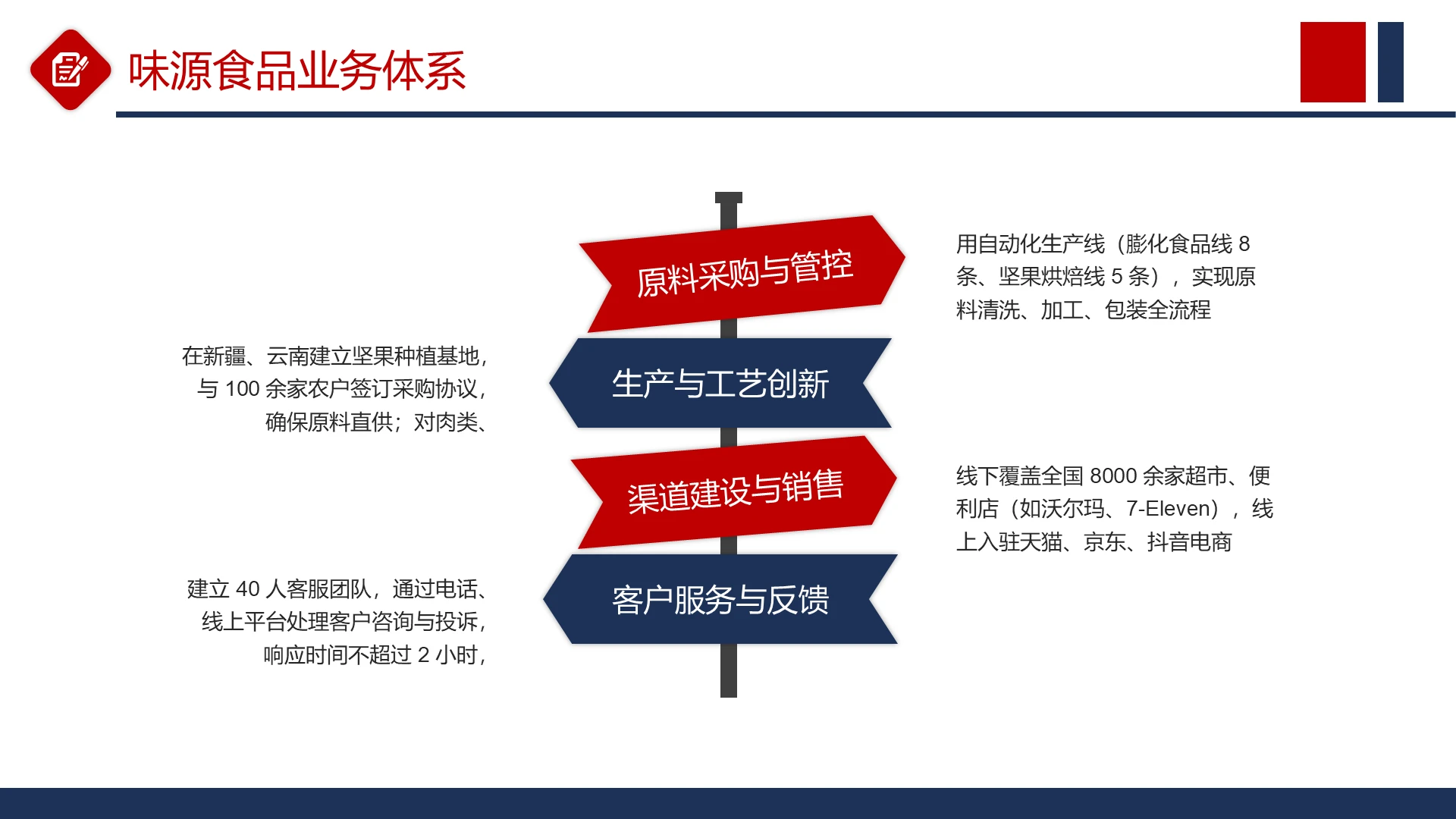 味源食品业务体系

原料采购与管控

用自动化生产线（膨化食品线 8 条、坚果烘焙线 5 条），实现原料清洗、加工、包装全流程

在新疆、云南建立坚果种植基地，与 100 余家农户签订采购协议，确保原料直供；对肉类、

生产与工艺创新

渠道建设与销售

线下覆盖全国 8000 余家超市、便利店（如沃尔玛、7-Eleven），线上入驻天猫、京东、抖音电商

建立 40 人客服团队，通过电话、线上平台处理客户咨询与投诉，响应时间不超过 2 小时，

客户服务与反馈